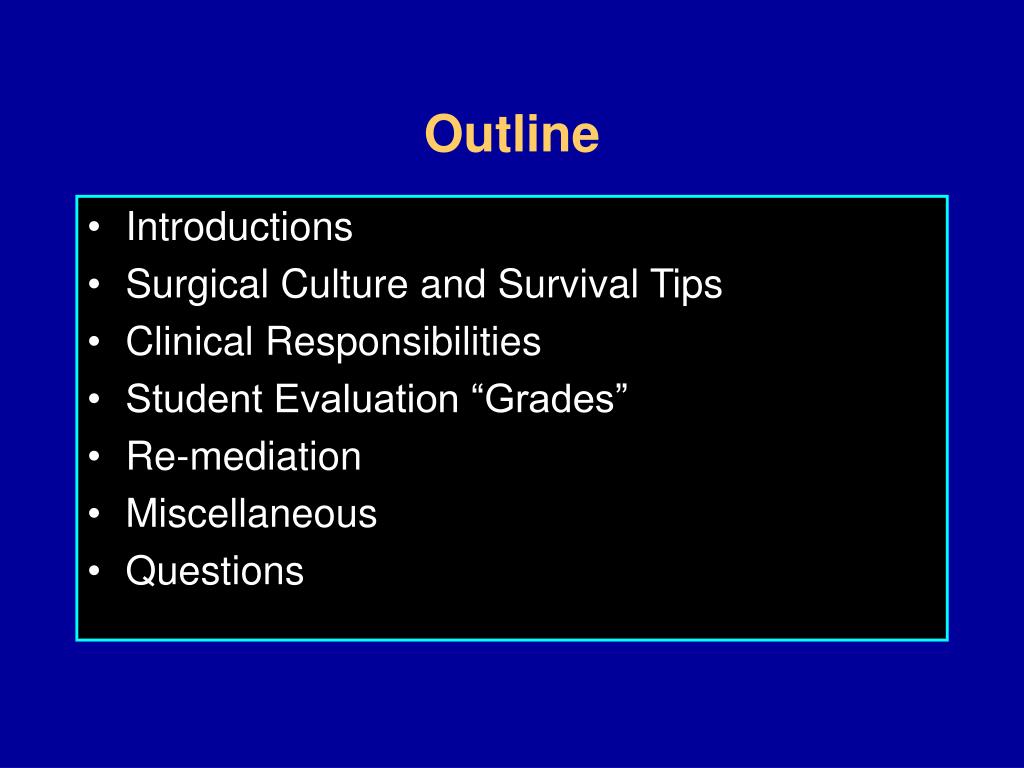 Outline

• Introductions
• Surgical Culture and Survival Tips
• Clinical Responsibilities
• Student Evaluation “Grades”
• Re-mediation
• Miscellaneous
• Questions